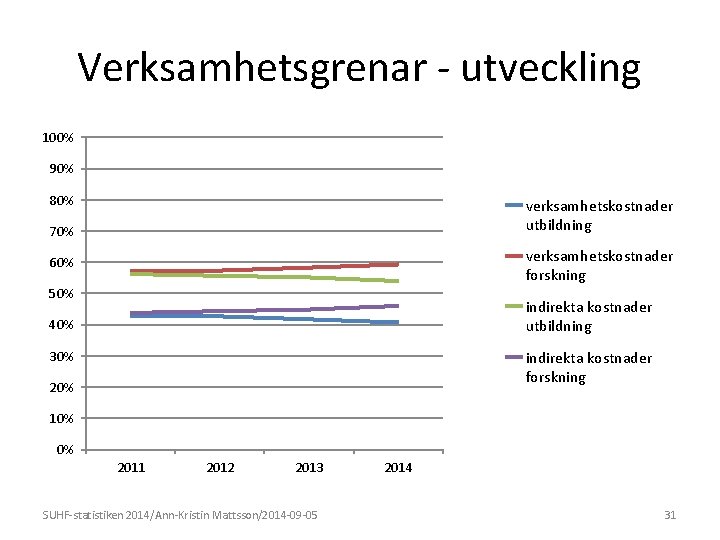 Verksamhetsgrenar - utveckling

100%
90%
80%
70%
60%
50%
40%
30%
20%
10%
0%

2011
2012
2013
2014

verksamhetskostnader utbildning
verksamhetskostnader forskning
indirekta kostnader utbildning
indirekta kostnader forskning

SUHF-statistiken 2014/Ann-Kristin Mattsson/2014-09-05
31